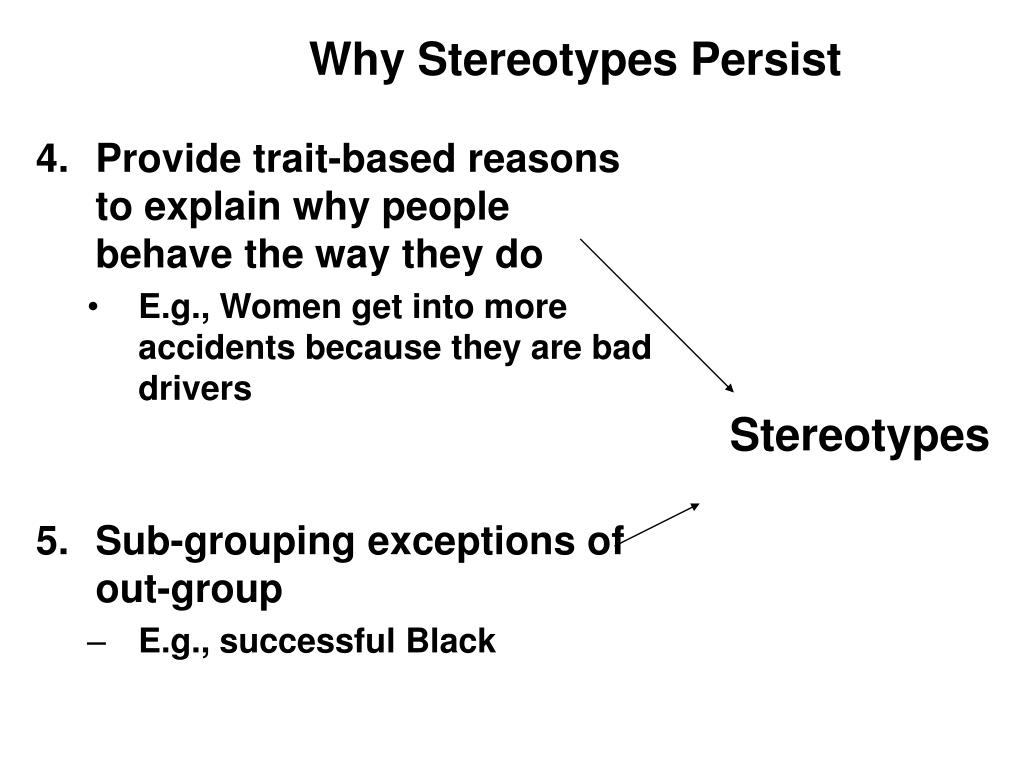 Why Stereotypes Persist

4. Provide trait-based reasons to explain why people behave the way they do

• E.g., Women get into more accidents because they are bad drivers

Stereotypes

5. Sub-grouping exceptions of out-group

– E.g., successful Black